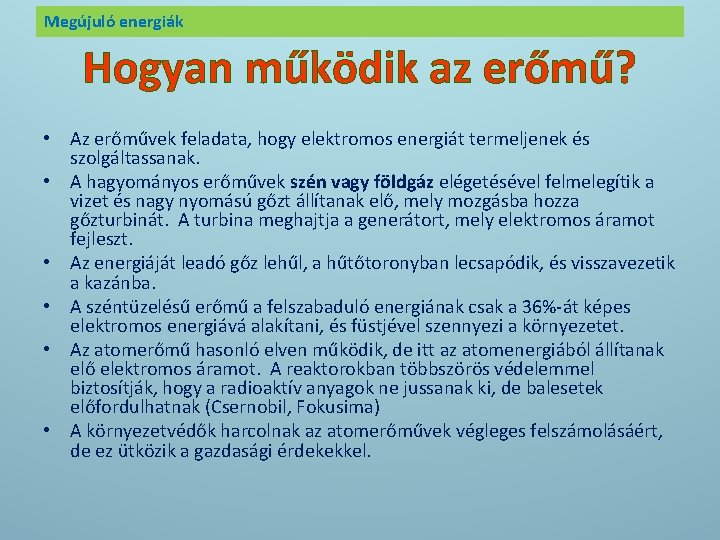 Megújuló energiák

Hogyan működik az erőmű?

• Az erőművek feladata, hogy elektromos energiát termeljenek és szolgáltassanak.
• A hagyományos erőművek szén vagy földgáz elégetésével felmelegítik a vizet és nagy nyomású gőzt állítanak elő, mely mozgásba hozza gőzturbinát. A turbina meghajtja a generátort, mely elektromos áramot fejleszt.
• Az energiáját leadó gőz lehűl, a hűtőtoronyban lecsapódik, és visszavezetik a kazánba.
• A széntüzelésű erőmű a felszabaduló energiának csak a 36%-át képes elektromos energiává alakítani, és füstjével szennyezi a környezetet.
• Az atomerőmű hasonló elven működik, de itt az atomenergiából állítanak elő elektromos áramot. A reaktorokban többszörös védelemmel biztosítják, hogy a radioaktív anyagok ne jussanak ki, de balesetek előfordulhatnak (Csernobil, Fokusima)
• A környezetvédők harcolnak az atomerőművek végleges felszámolásáért, de ez ütközik a gazdasági érdekekkel.